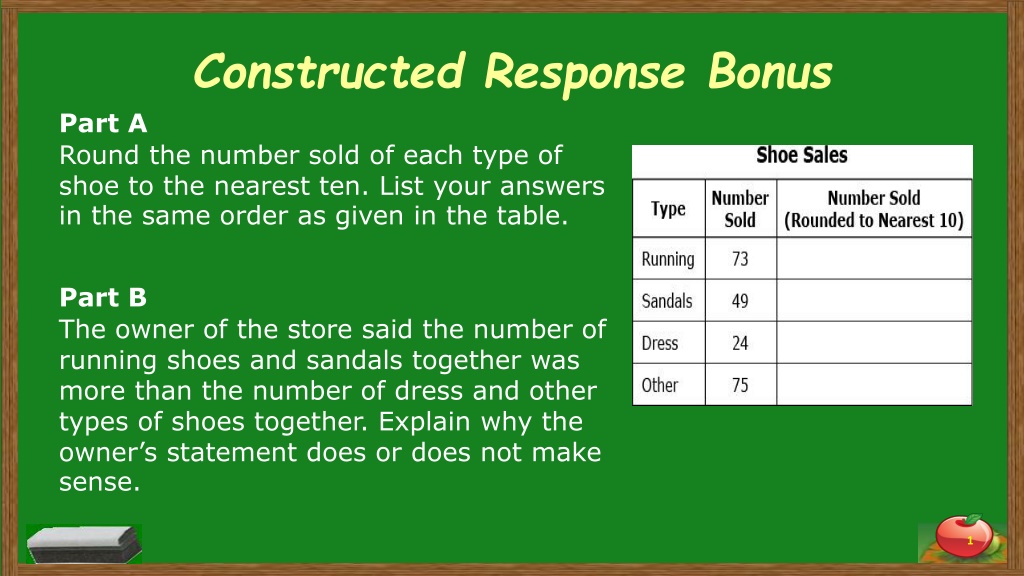 Constructed Response Bonus

Part A
Round the number sold of each type of shoe to the nearest ten. List your answers in the same order as given in the table.

Part B
The owner of the store said the number of running shoes and sandals together was more than the number of dress and other types of shoes together. Explain why the owner's statement does or does not make sense.

Shoe Sales

| Type | Number Sold | Number Sold (Rounded to Nearest 10) |
|---|---|---|
| Running | 73 | |
| Sandals | 49 | |
| Dress | 24 | |
| Other | 75 | |

1